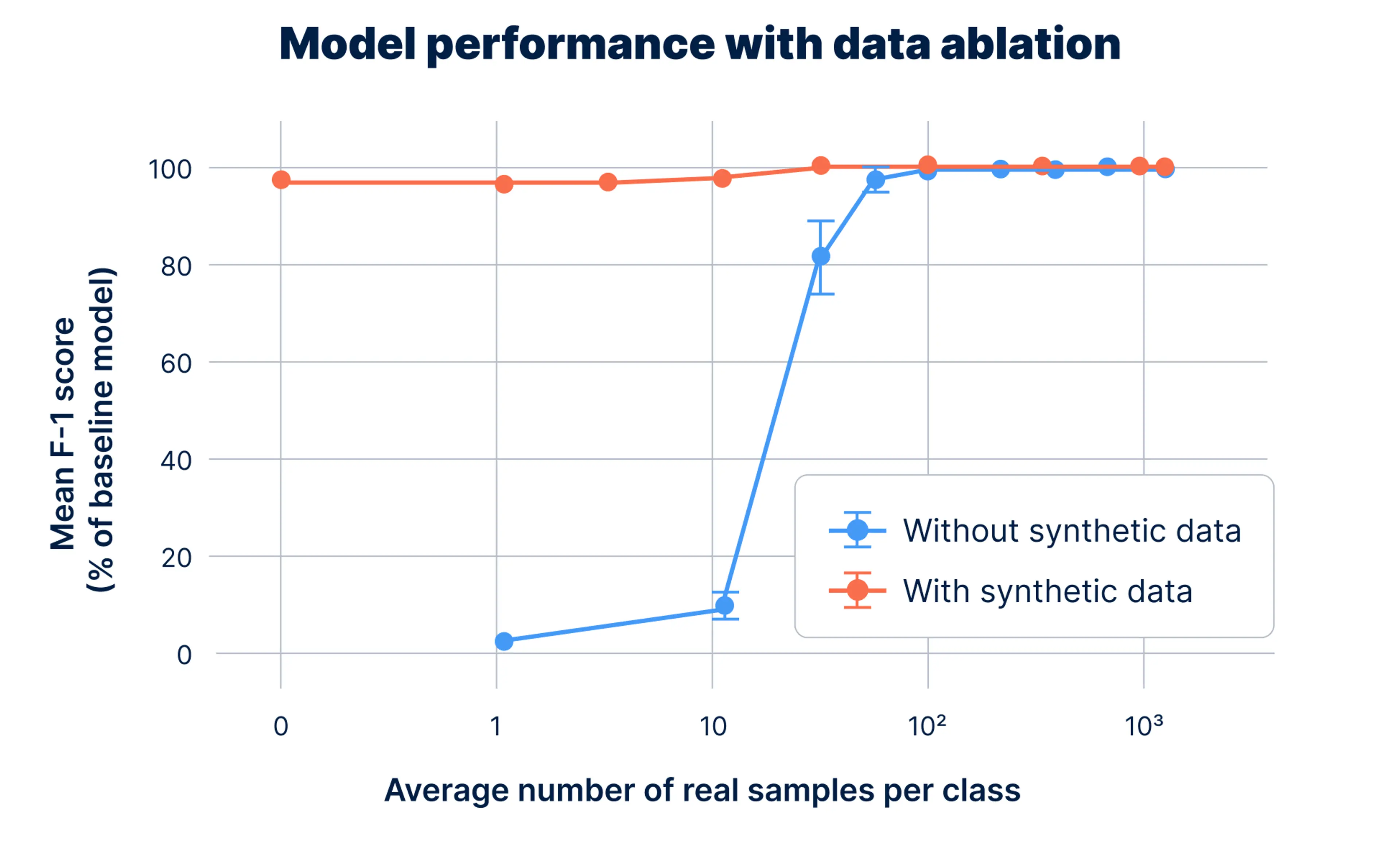 Model performance with data ablation

Mean F-1 score (% of baseline model)

100
80
60
40
20
0

0
1
10
$10^2$
$10^3$

Average number of real samples per class

Without synthetic data
With synthetic data